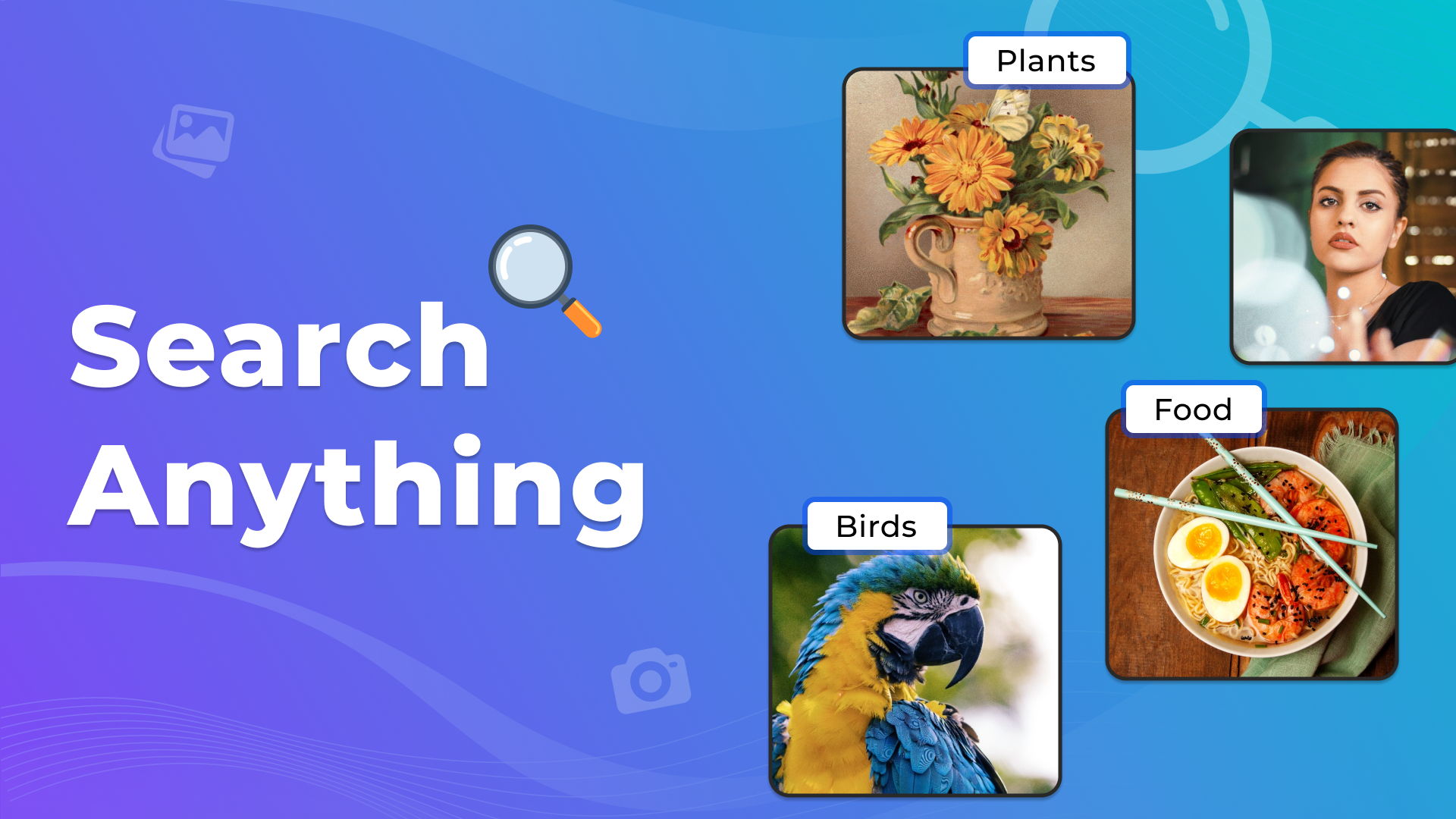 Search Anything

Plants

Food

Birds